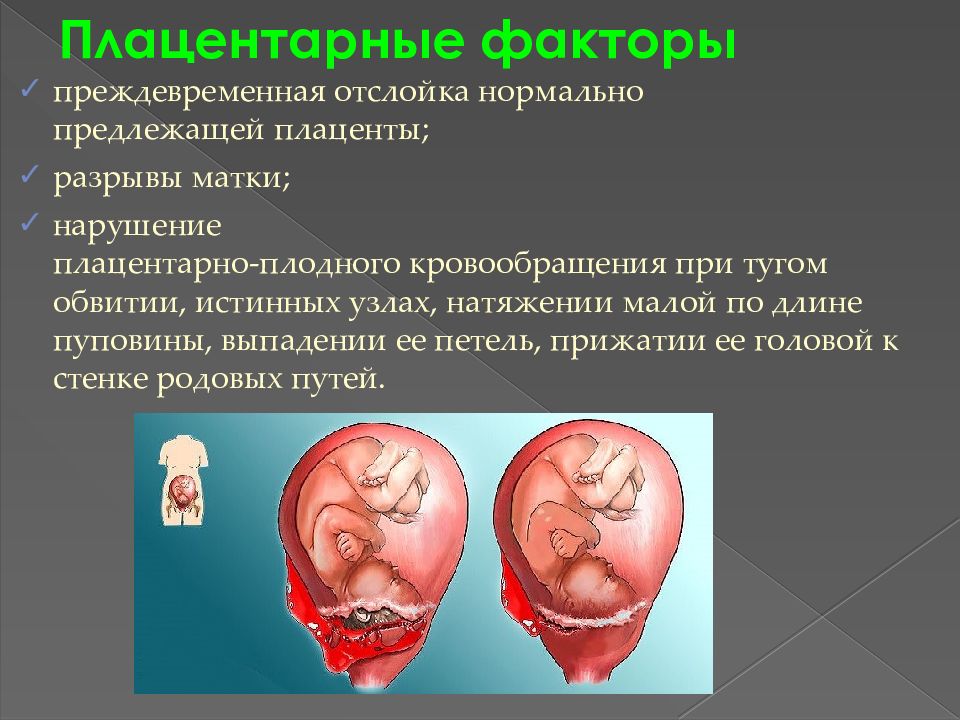 Плацентарные факторы

✓ преждевременная отслойка нормально предлежащей плаценты;

✓ разрывы матки;

✓ нарушение плацентарно-плодного кровообращения при тугом обвитии, истинных узлах, натяжении малой по длине пуповины, выпадении ее петель, прижатии ее головой к стенке родовых путей.